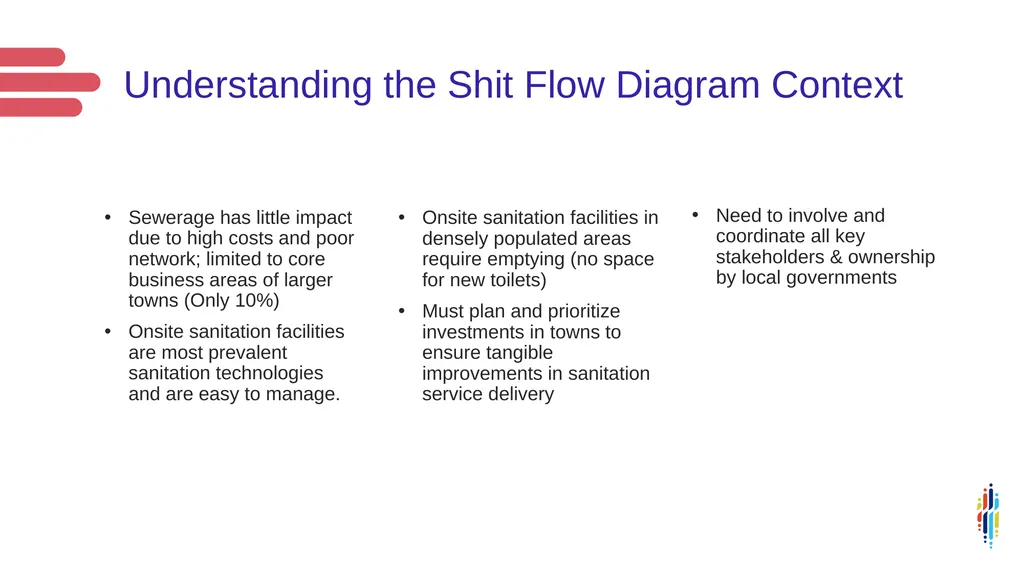 Understanding the Shit Flow Diagram Context

• Sewerage has little impact due to high costs and poor network; limited to core business areas of larger towns (Only 10%)
• Onsite sanitation facilities are most prevalent sanitation technologies and are easy to manage.

• Onsite sanitation facilities in densely populated areas require emptying (no space for new toilets)
• Must plan and prioritize investments in towns to ensure tangible improvements in sanitation service delivery

• Need to involve and coordinate all key stakeholders & ownership by local governments